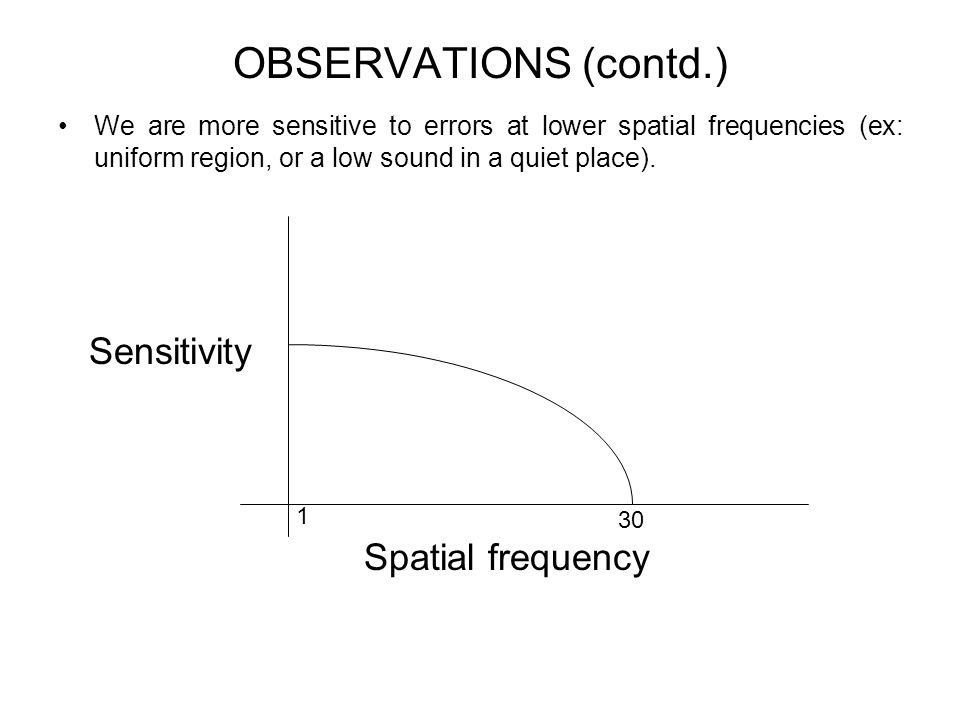 OBSERVATIONS (contd.)

• We are more sensitive to errors at lower spatial frequencies (ex: uniform region, or a low sound in a quiet place).

Sensitivity

1

30

Spatial frequency